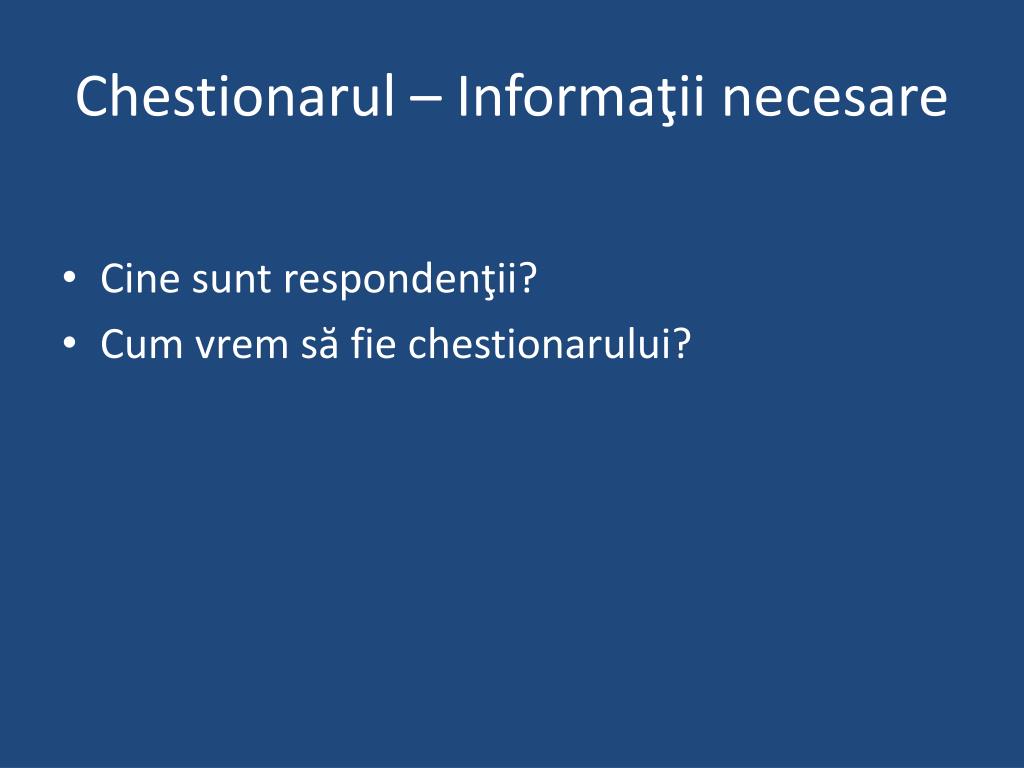 Chestionarul – Informaţii necesare

• Cine sunt respondenţii?
• Cum vrem să fie chestionarului?